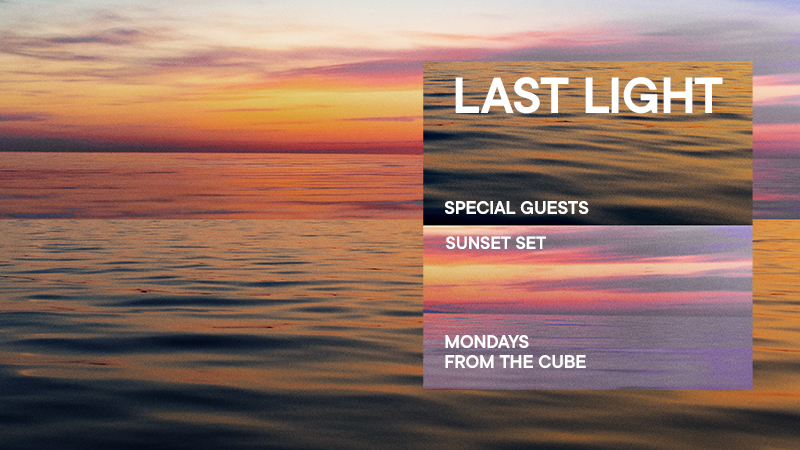 LAST LIGHT

SPECIAL GUESTS

SUNSET SET

MONDAYS
FROM THE CUBE